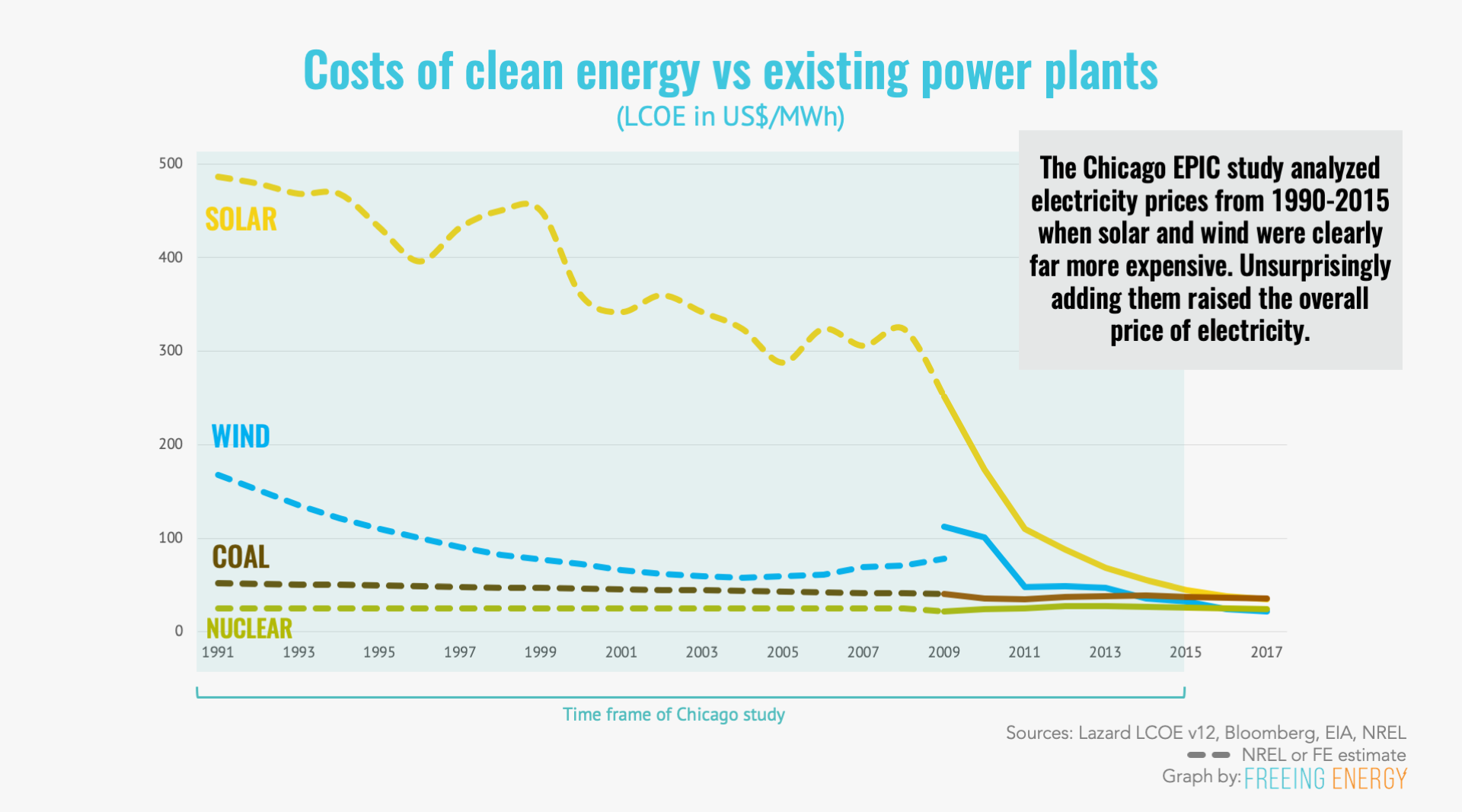 Costs of clean energy vs existing power plants
(LCOE in US$/MWh)

The Chicago EPIC study analyzed electricity prices from 1990-2015 when solar and wind were clearly far more expensive. Unsurprisingly adding them raised the overall price of electricity.

500
400
300
200
100
0

SOLAR
WIND
COAL
NUCLEAR

1991 1993 1995 1997 1999 2001 2003 2005 2007 2009 2011 2013 2015 2017

Time frame of Chicago study

Sources: Lazard LCOE v12, Bloomberg, EIA, NREL
NREL or FE estimate
Graph by: FREEING ENERGY